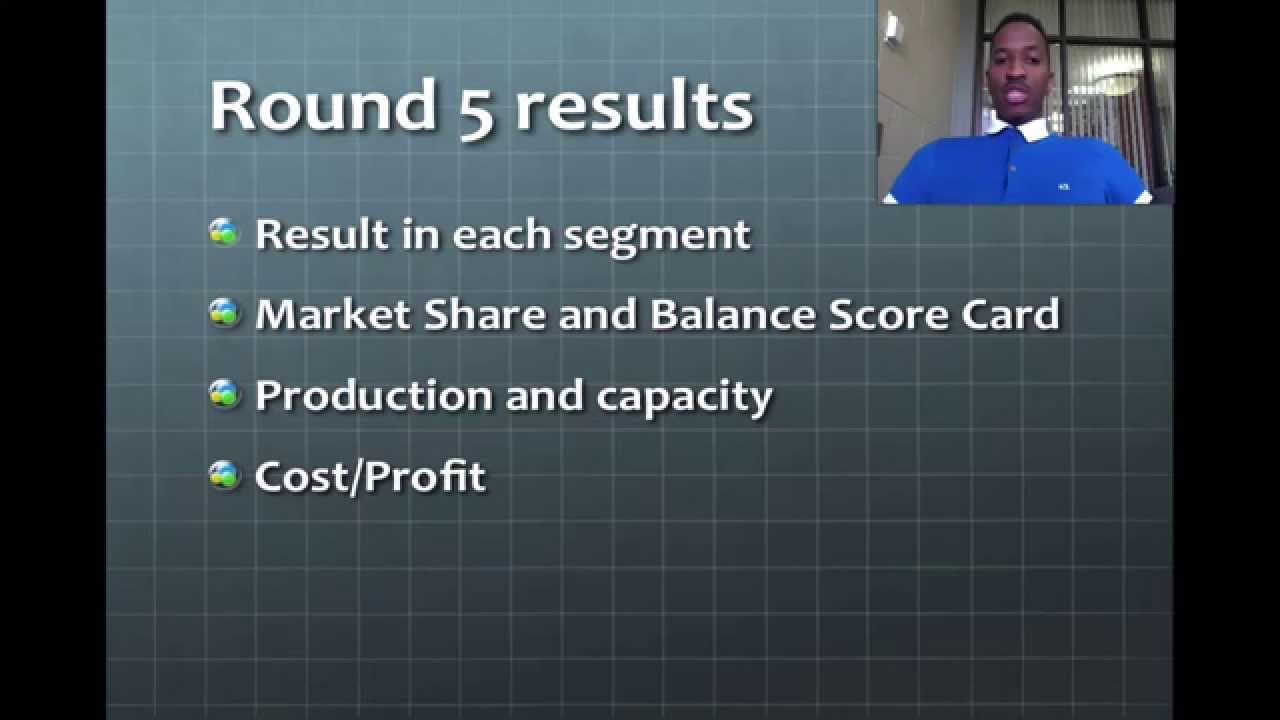 Round 5 results

Result in each segment

Market Share and Balance Score Card

Production and capacity

Cost/Profit